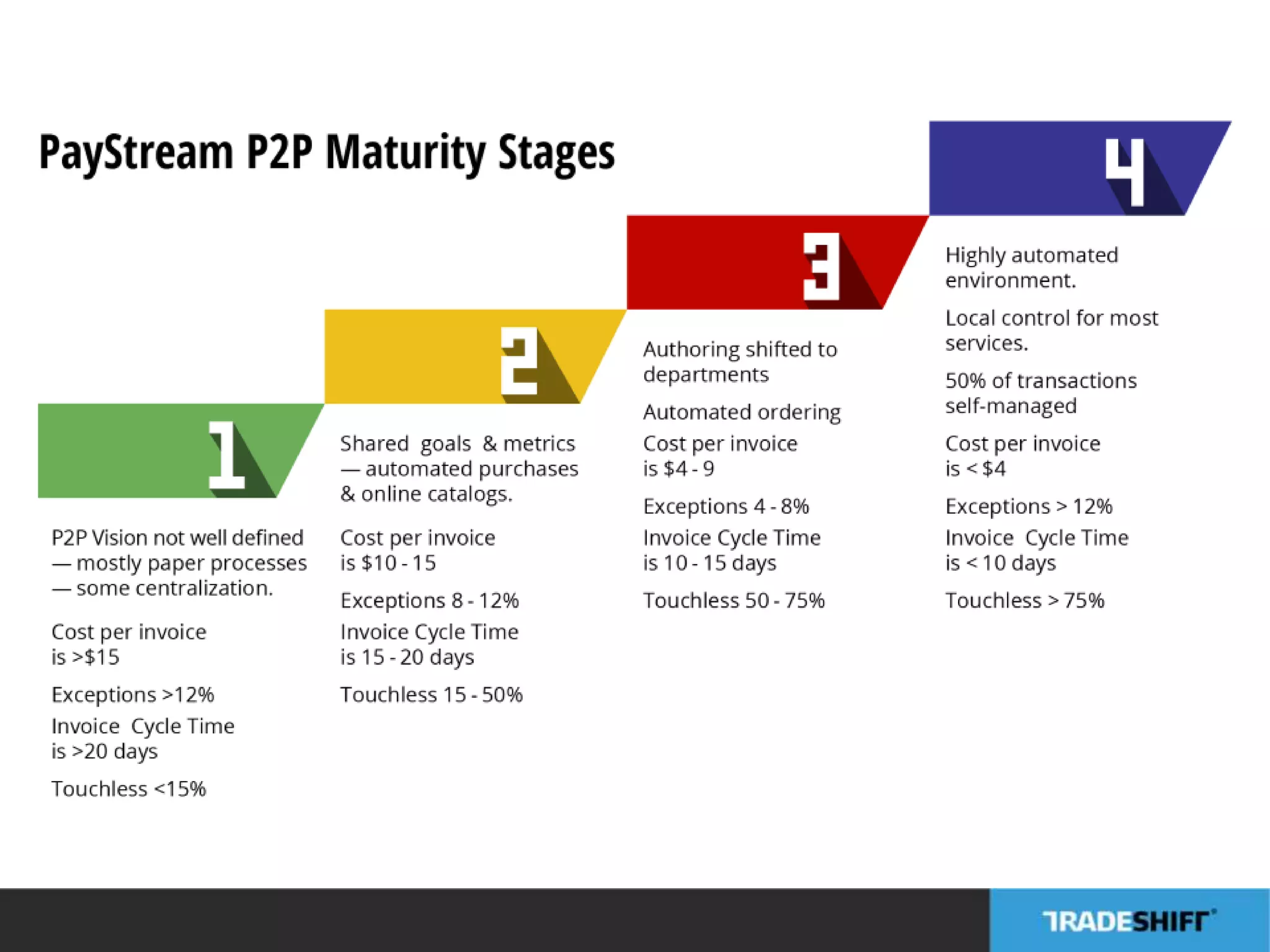 PayStream P2P Maturity Stages

1

P2P Vision not well defined — mostly paper processes — some centralization.

Cost per invoice is >$15

Exceptions >12%

Invoice Cycle Time is >20 days

Touchless <15%

2

Shared goals & metrics — automated purchases & online catalogs.

Cost per invoice is $10 - 15

Exceptions 8 - 12%

Invoice Cycle Time is 15 - 20 days

Touchless 15 - 50%

3

Authoring shifted to departments

Automated ordering

Cost per invoice is $4 - 9

Exceptions 4 - 8%

Invoice Cycle Time is 10 - 15 days

Touchless 50 - 75%

4

Highly automated environment.

Local control for most services.

50% of transactions self-managed

Cost per invoice is < $4

Exceptions > 12%

Invoice Cycle Time is < 10 days

Touchless > 75%

TRADESHIFT